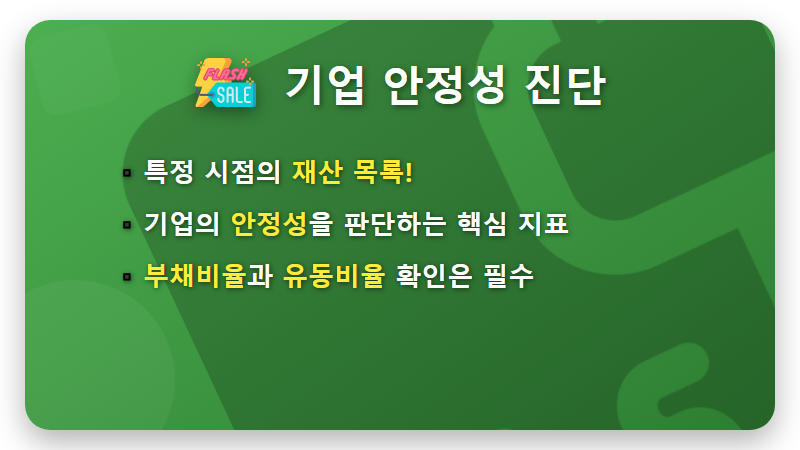 FLASH SALE

기업 안정성 진단

▪ 특정 시점의 재산 목록!

▪ 기업의 안정성을 판단하는 핵심 지표

▪ 부채비율과 유동비율 확인은 필수